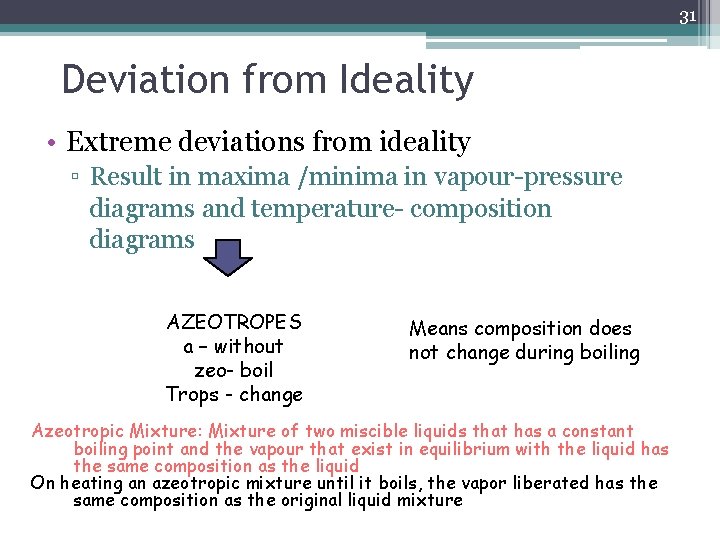 31

Deviation from Ideality

• Extreme deviations from ideality
▫ Result in maxima /minima in vapour-pressure diagrams and temperature- composition diagrams

AZEOTROPES
a – without
zeo- boil
Trops - change

Means composition does not change during boiling

Azeotropic Mixture: Mixture of two miscible liquids that has a constant boiling point and the vapour that exist in equilibrium with the liquid has the same composition as the liquid

On heating an azeotropic mixture until it boils, the vapor liberated has the same composition as the original liquid mixture